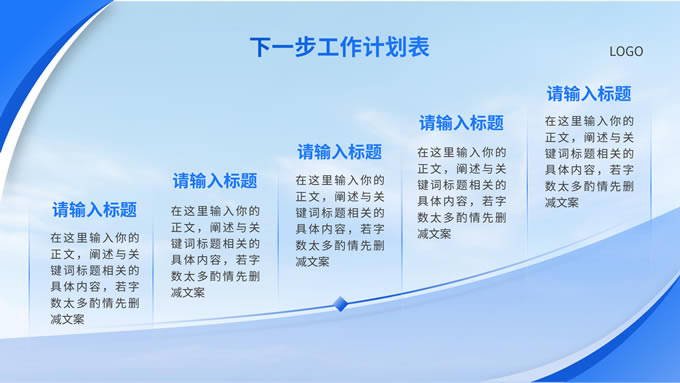 下一步工作计划表

LOGO

请输入标题

在这里输入你的正文，阐述与关键词标题相关的具体内容，若字数太多酌情先删减文案

请输入标题

在这里输入你的正文，阐述与关键词标题相关的具体内容，若字数太多酌情先删减文案

请输入标题

在这里输入你的正文，阐述与关键词标题相关的具体内容，若字数太多酌情先删减文案

请输入标题

在这里输入你的正文，阐述与关键词标题相关的具体内容，若字数太多酌情先删减文案

请输入标题

在这里输入你的正文，阐述与关键词标题相关的具体内容，若字数太多酌情先删减文案